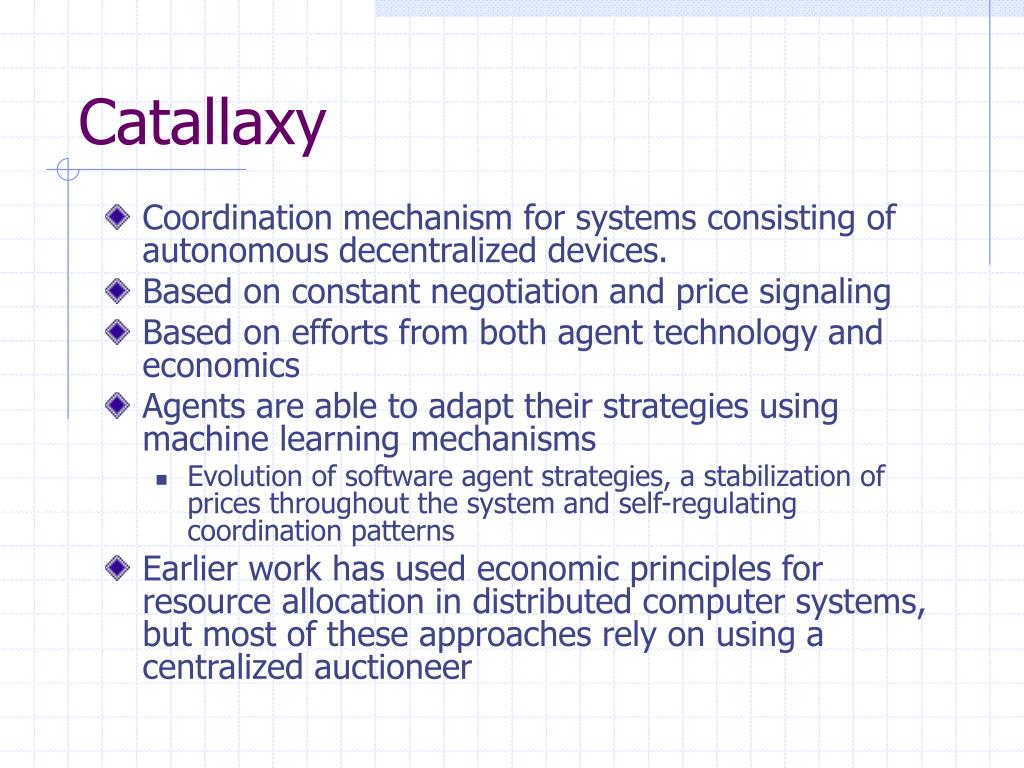 Catallaxy

Coordination mechanism for systems consisting of autonomous decentralized devices.

Based on constant negotiation and price signaling

Based on efforts from both agent technology and economics

Agents are able to adapt their strategies using machine learning mechanisms

Evolution of software agent strategies, a stabilization of prices throughout the system and self-regulating coordination patterns

Earlier work has used economic principles for resource allocation in distributed computer systems, but most of these approaches rely on using a centralized auctioneer